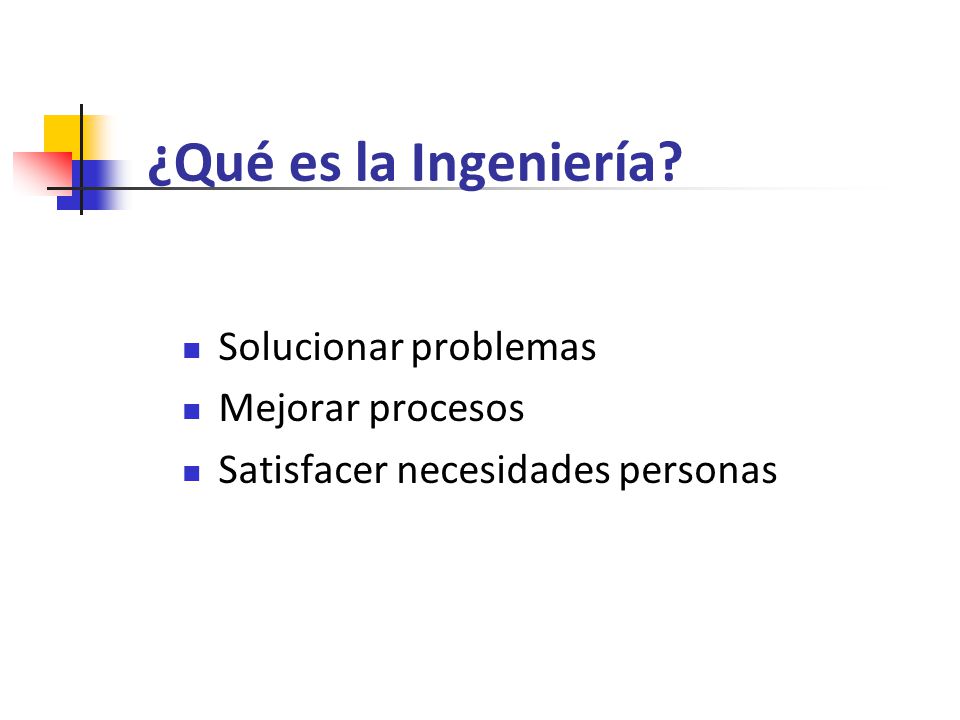 ¿Qué es la Ingeniería?

- Solucionar problemas
- Mejorar procesos
- Satisfacer necesidades personas